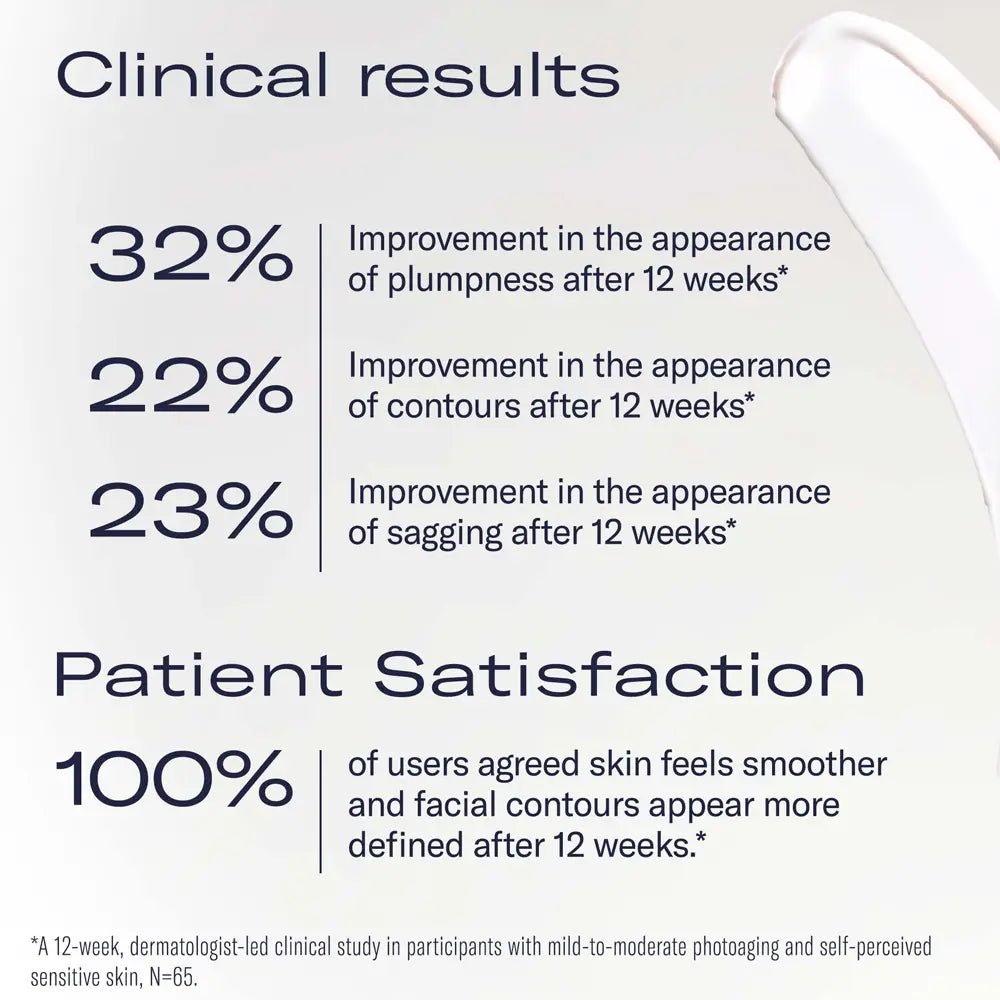 Clinical results

32% Improvement in the appearance of plumpness after 12 weeks*

22% Improvement in the appearance of contours after 12 weeks*

23% Improvement in the appearance of sagging after 12 weeks*

Patient Satisfaction

100% of users agreed skin feels smoother and facial contours appear more defined after 12 weeks.*

*A 12-week, dermatologist-led clinical study in participants with mild-to-moderate photoaging and self-perceived sensitive skin, N=65.